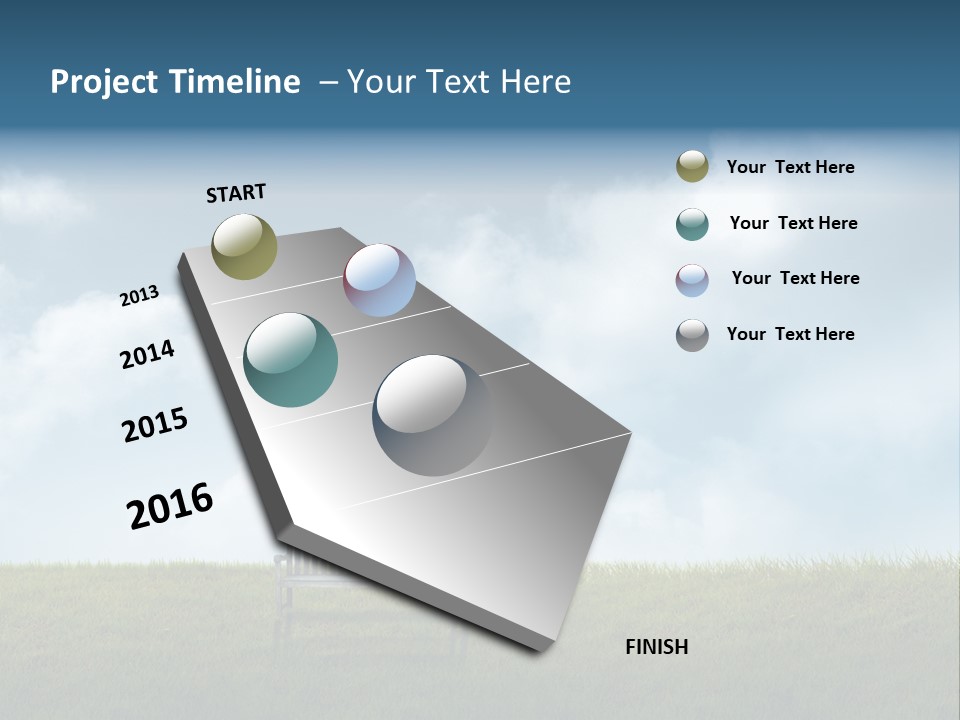 Project Timeline – Your Text Here

START

2013

2014

2015

2016

FINISH

Your Text Here

Your Text Here

Your Text Here

Your Text Here